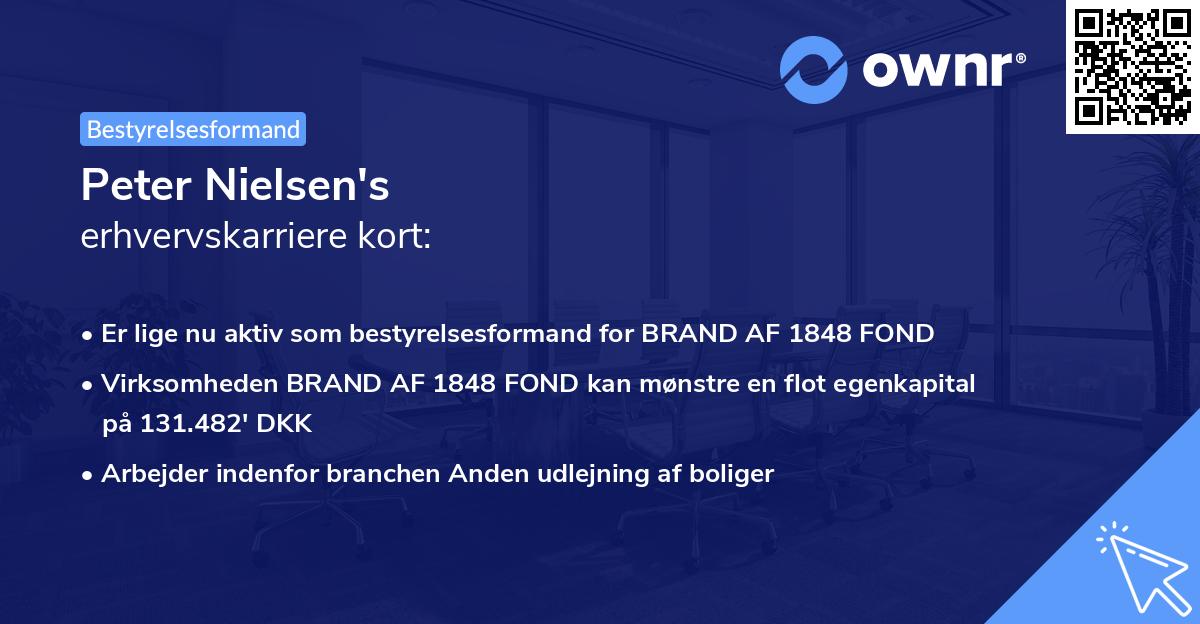 ownr®

Bestyrelsesformand

Peter Nielsen's
erhvervskarriere kort:

• Er lige nu aktiv som bestyrelsesformand for BRAND AF 1848 FOND
• Virksomheden BRAND AF 1848 FOND kan mønstre en flot egenkapital på 131.482' DKK
• Arbejder indenfor branchen Anden udlejning af boliger